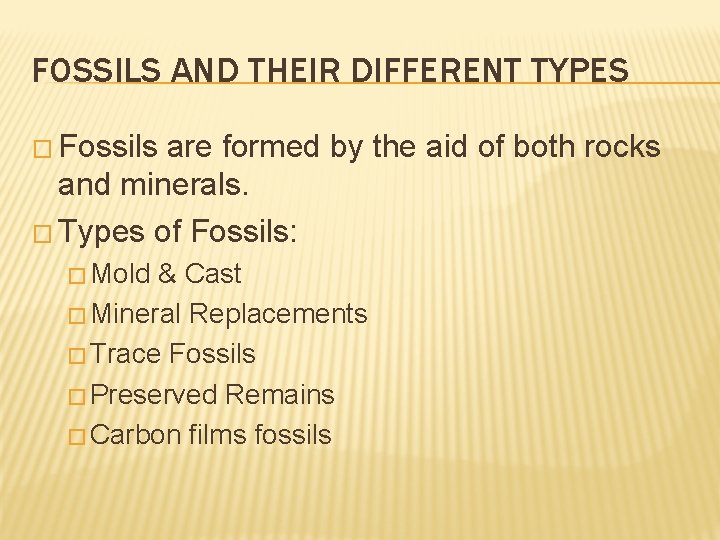 FOSSILS AND THEIR DIFFERENT TYPES

□ Fossils are formed by the aid of both rocks and minerals.

□ Types of Fossils:

□ Mold & Cast

□ Mineral Replacements

□ Trace Fossils

□ Preserved Remains

□ Carbon films fossils